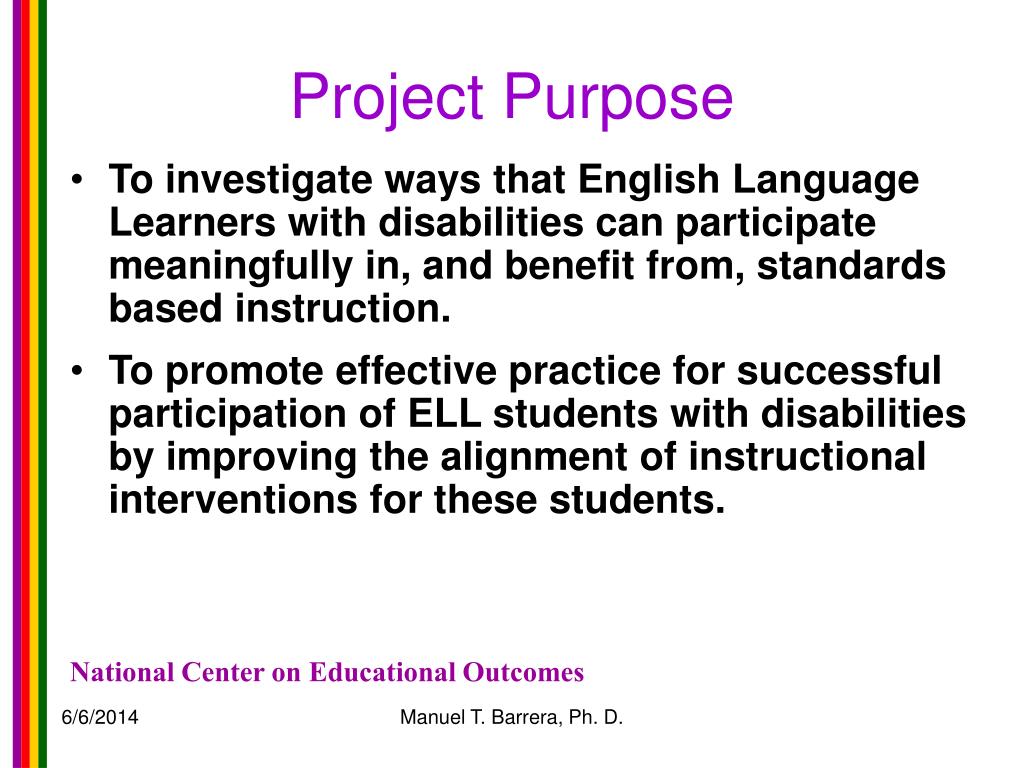 Project Purpose

• To investigate ways that English Language Learners with disabilities can participate meaningfully in, and benefit from, standards based instruction.

• To promote effective practice for successful participation of ELL students with disabilities by improving the alignment of instructional interventions for these students.

National Center on Educational Outcomes

6/6/2014

Manuel T. Barrera, Ph. D.